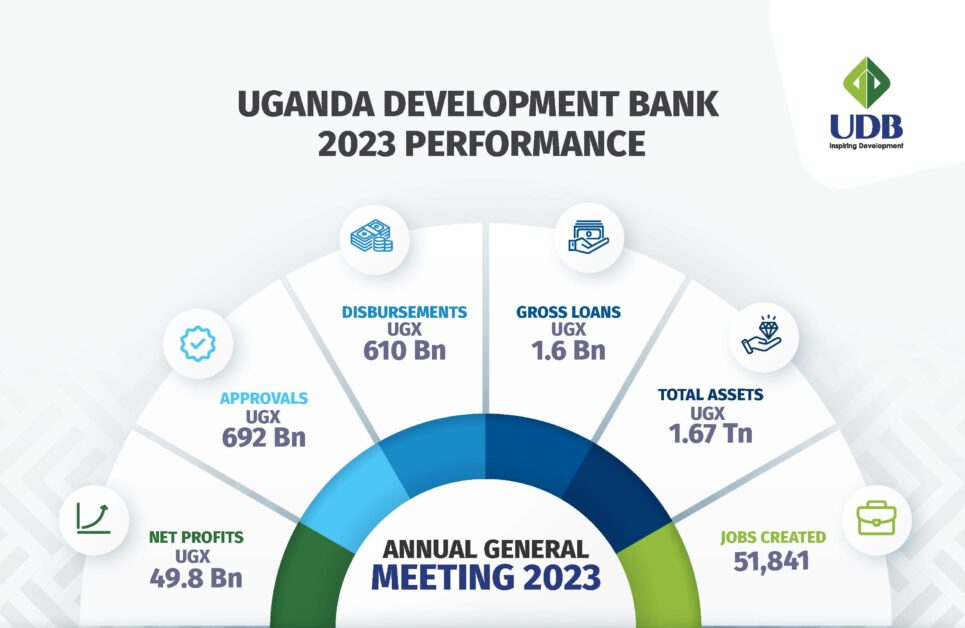 UGANDA DEVELOPMENT BANK
2023 PERFORMANCE

UDB
Inspiring Development

NET PROFITS
UGX
49.8 Bn

APPROVALS
UGX
692 Bn

DISBURSEMENTS
UGX
610 Bn

GROSS LOANS
UGX
1.6 Bn

TOTAL ASSETS
UGX
1.67 Tn

JOBS CREATED
51,841

ANNUAL GENERAL
MEETING 2023